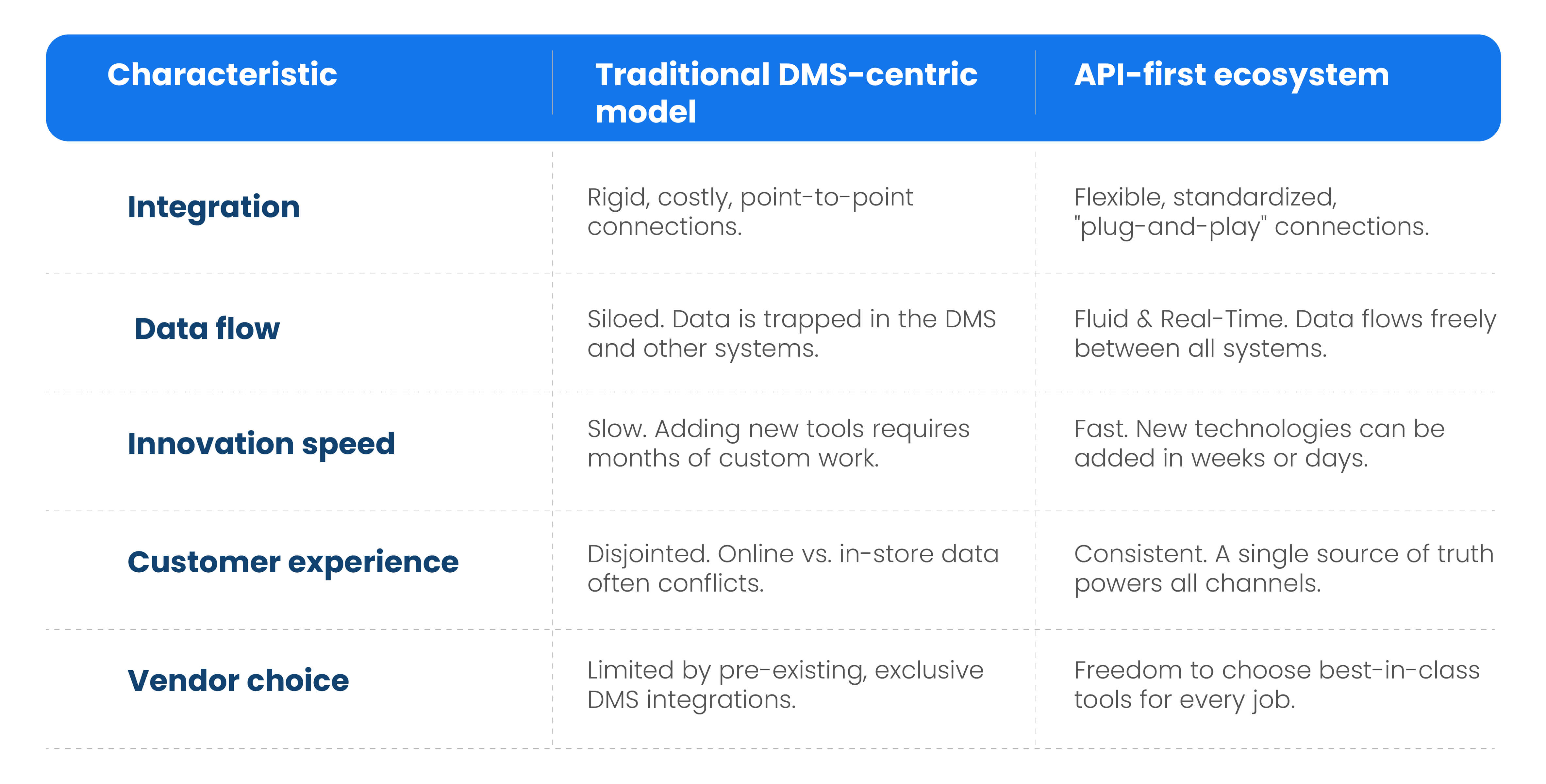 | Characteristic | Traditional DMS-centric model | API-first ecosystem |
|---|---|---|
| Integration | Rigid, costly, point-to-point connections. | Flexible, standardized, "plug-and-play" connections. |
| Data flow | Siloed. Data is trapped in the DMS and other systems. | Fluid & Real-Time. Data flows freely between all systems. |
| Innovation speed | Slow. Adding new tools requires months of custom work. | Fast. New technologies can be added in weeks or days. |
| Customer experience | Disjointed. Online vs. in-store data often conflicts. | Consistent. A single source of truth powers all channels. |
| Vendor choice | Limited by pre-existing, exclusive DMS integrations. | Freedom to choose best-in-class tools for every job. |